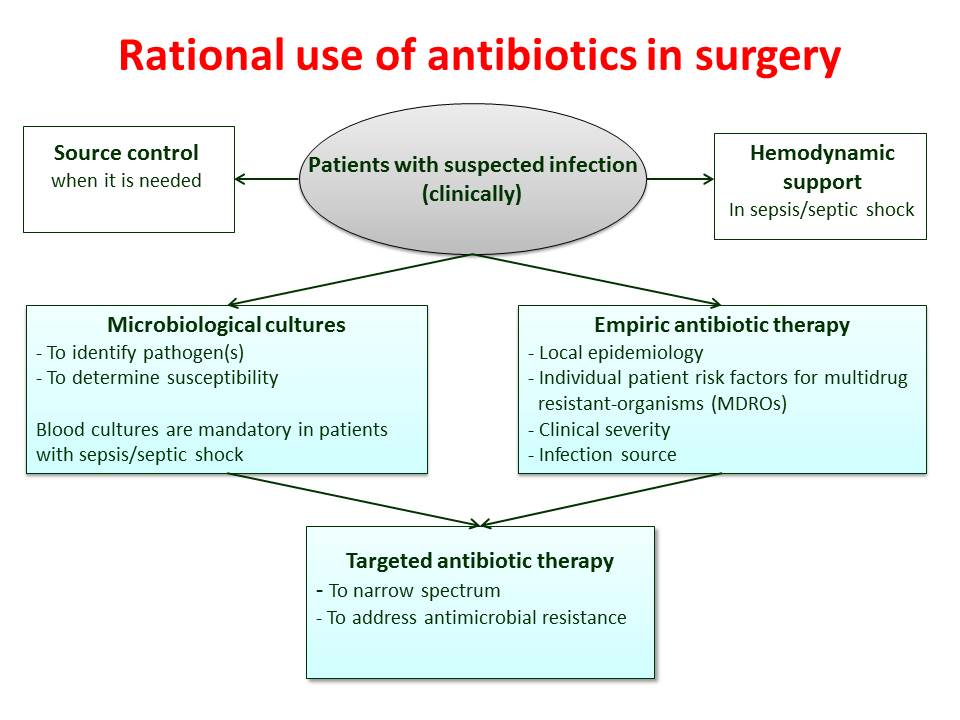 Rational use of antibiotics in surgery

Source control
when it is needed

Patients with suspected infection (clinically)

Hemodynamic support
In sepsis/septic shock

Microbiological cultures
- To identify pathogen(s)
- To determine susceptibility

Blood cultures are mandatory in patients with sepsis/septic shock

Empiric antibiotic therapy
- Local epidemiology
- Individual patient risk factors for multidrug resistant-organisms (MDROs)
- Clinical severity
- Infection source

Targeted antibiotic therapy
- To narrow spectrum
- To address antimicrobial resistance